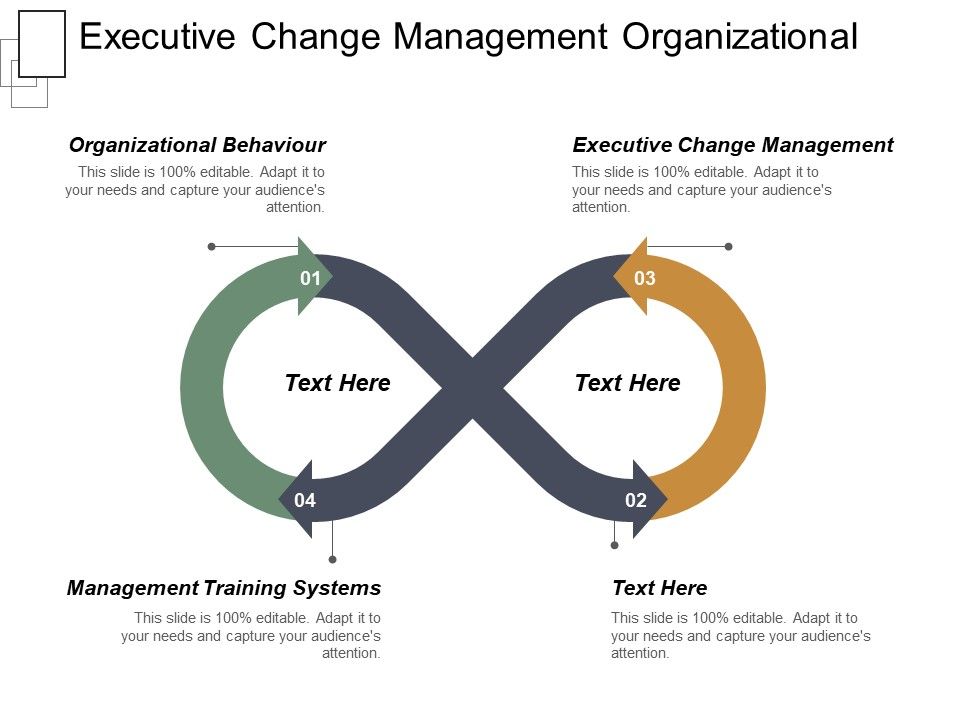 Executive Change Management Organizational

Organizational Behaviour

This slide is 100% editable. Adapt it to your needs and capture your audience's attention.

Executive Change Management

This slide is 100% editable. Adapt it to your needs and capture your audience's attention.

01

03

Text Here

Text Here

04

02

Management Training Systems

This slide is 100% editable. Adapt it to your needs and capture your audience's attention.

Text Here

This slide is 100% editable. Adapt it to your needs and capture your audience's attention.